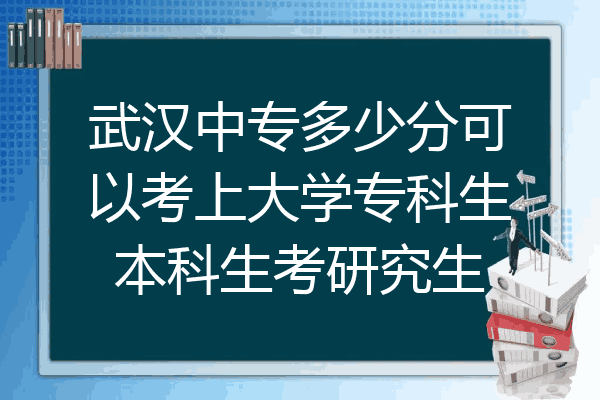 武汉中专多少分可以考上大学专科生本科生考研究生